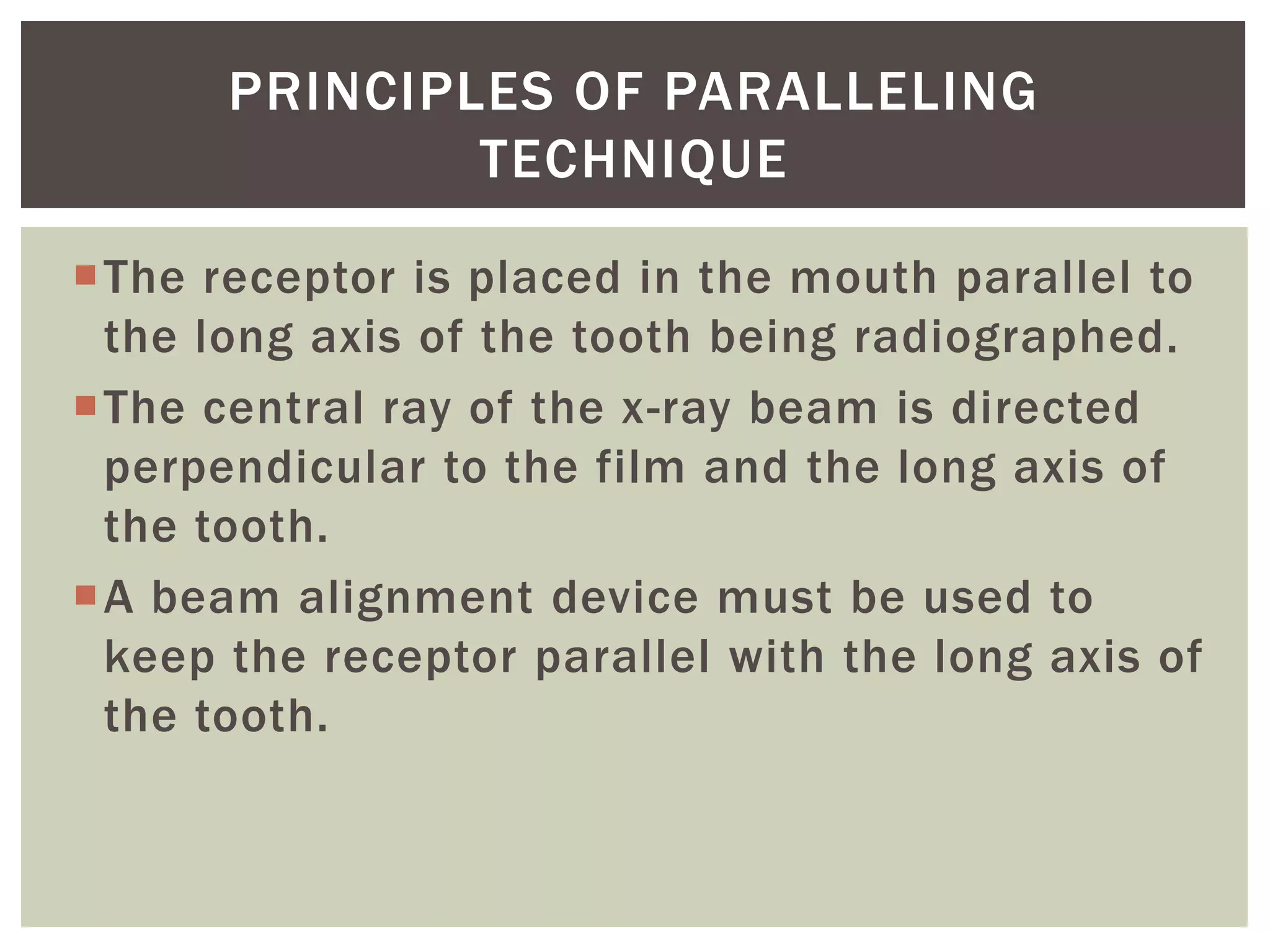 PRINCIPLES OF PARALLELING TECHNIQUE

The receptor is placed in the mouth parallel to the long axis of the tooth being radiographed.

The central ray of the x-ray beam is directed perpendicular to the film and the long axis of the tooth.

A beam alignment device must be used to keep the receptor parallel with the long axis of the tooth.